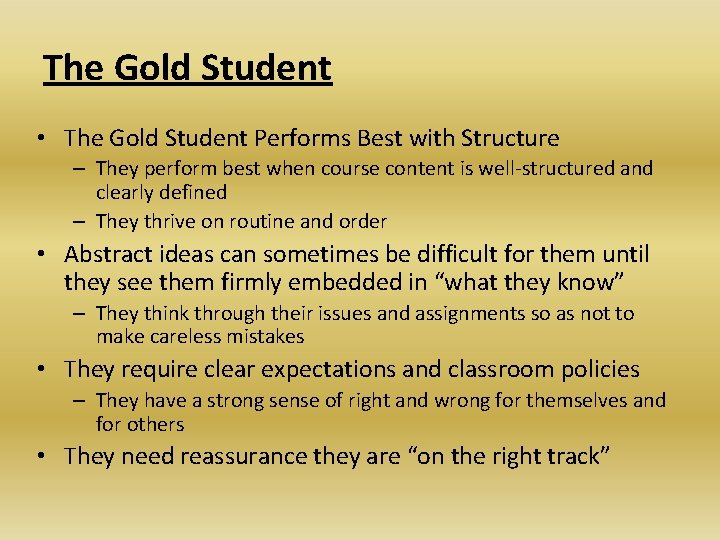 The Gold Student

• The Gold Student Performs Best with Structure
  – They perform best when course content is well-structured and clearly defined
  – They thrive on routine and order
• Abstract ideas can sometimes be difficult for them until they see them firmly embedded in “what they know”
  – They think through their issues and assignments so as not to make careless mistakes
• They require clear expectations and classroom policies
  – They have a strong sense of right and wrong for themselves and for others
• They need reassurance they are “on the right track”